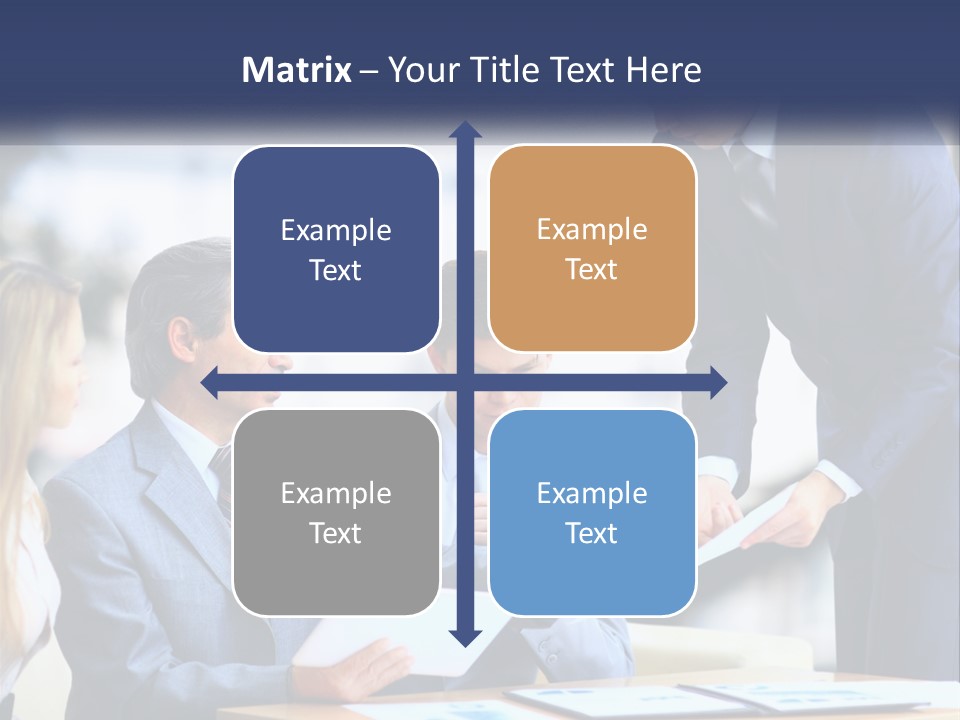 Matrix – Your Title Text Here

Example Text

Example Text

Example Text

Example Text